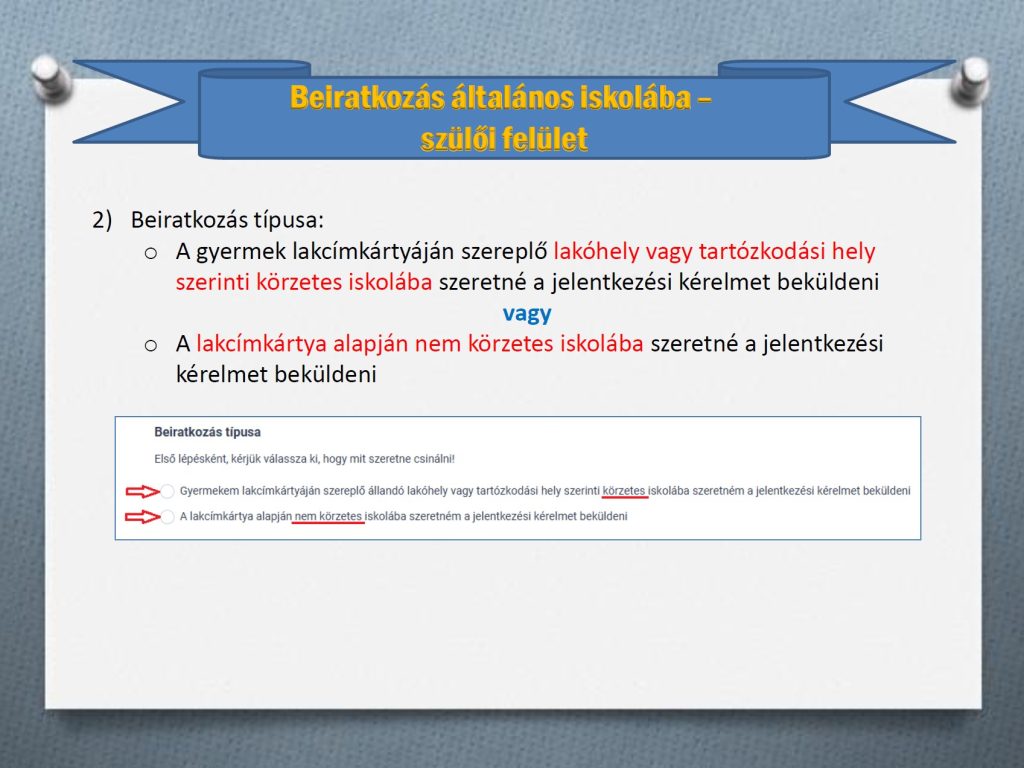 Beiratkozás általános iskolába – szülői felület

2) Beiratkozás típusa:
o A gyermek lakcímkártyáján szereplő lakóhely vagy tartózkodási hely szerinti körzetes iskolába szeretné a jelentkezési kérelmet beküldeni
vagy
o A lakcímkártya alapján nem körzetes iskolába szeretné a jelentkezési kérelmet beküldeni

Beiratkozás típusa
Első lépésként, kérjük válassza ki, hogy mit szeretne csinálni!
Gyermekem lakcímkártyáján szereplő állandó lakóhely vagy tartózkodási hely szerinti körzetes iskolába szeretném a jelentkezési kérelmet beküldeni
A lakcímkártya alapján nem körzetes iskolába szeretném a jelentkezési kérelmet beküldeni